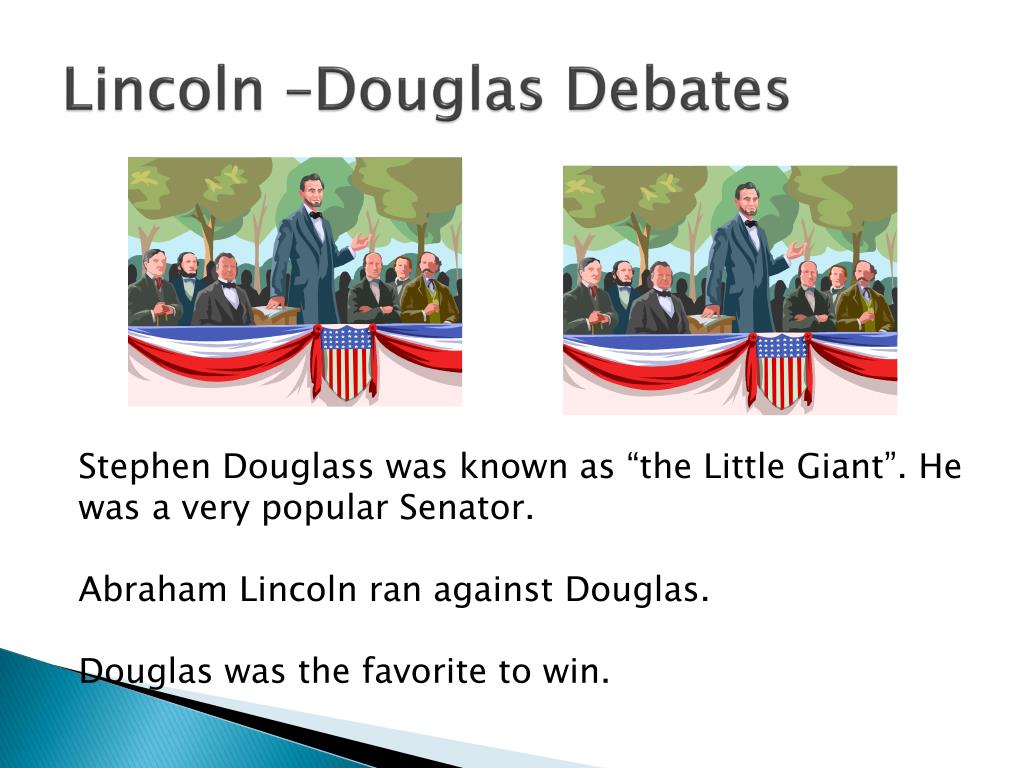 Lincoln –Douglas Debates

Stephen Douglass was known as “the Little Giant”. He was a very popular Senator.

Abraham Lincoln ran against Douglas.

Douglas was the favorite to win.